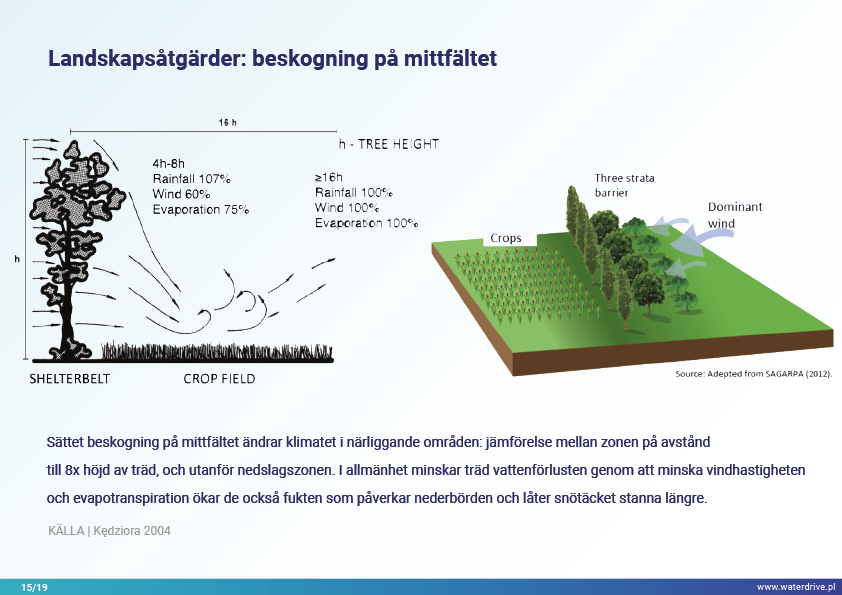 Landskapsåtgärder: beskogning på mittfältet

16 h

h - TREE HEIGHT

4h-8h
Rainfall 107%
Wind 60%
Evaporation 75%

≥16h
Rainfall 100%
Wind 100%
Evaporation 100%

h

SHELTERBELT

CROP FIELD

Three strata barrier

Dominant wind

Crops

Source: Adepted from SAGARPA (2012).

Sättet beskogning på mittfältet ändrar klimatet i närliggande områden: jämförelse mellan zonen på avstånd till 8x höjd av träd, och utanför nedslagszonen. I allmänhet minskar träd vattenförlusten genom att minska vindhastigheten och evapotranspiration ökar de också fukten som påverkar nederbörden och låter snötäcket stanna längre.

KÄLLA | Kędziora 2004

15/19

www.waterdrive.pl